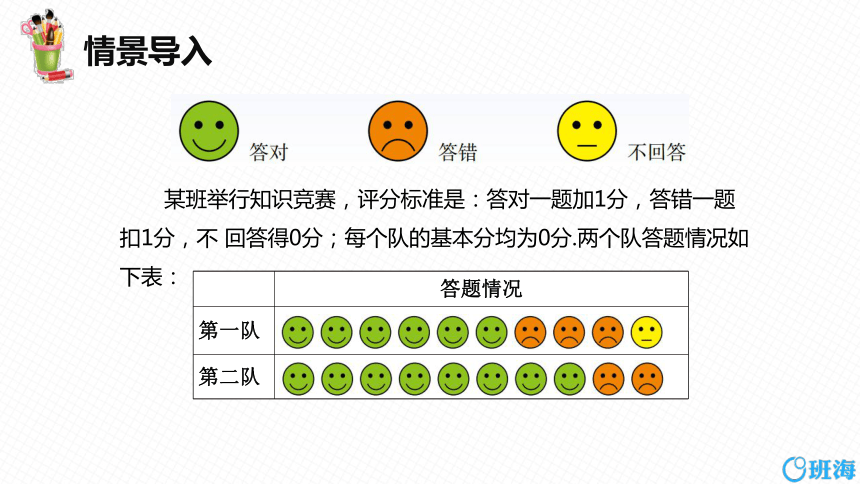 情景导入

答对 答错 不回答

某班举行知识竞赛，评分标准是：答对一题加1分，答错一题扣1分，不 回答得0分；每个队的基本分均为0分.两个队答题情况如下表：

| | 答题情况 |
|---|---|
| 第一队 | |
| 第二队 | |

班海